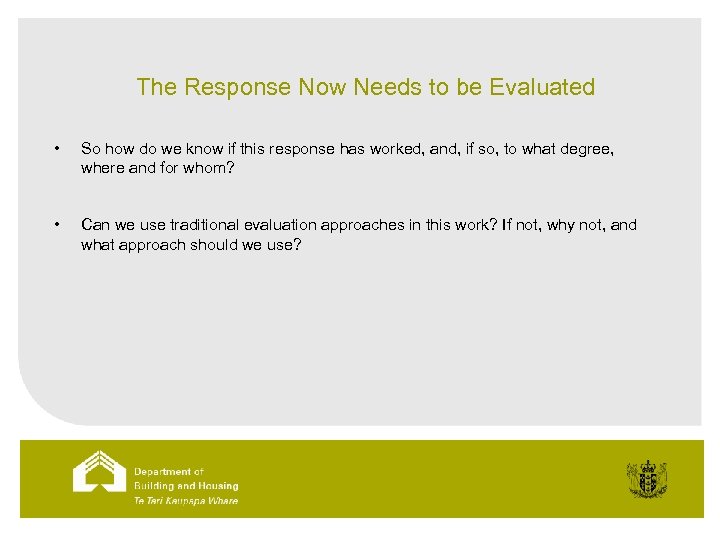 The Response Now Needs to be Evaluated

• So how do we know if this response has worked, and, if so, to what degree, where and for whom?

• Can we use traditional evaluation approaches in this work? If not, why not, and what approach should we use?

Department of
Building and Housing
Te Tari Kaupapa Whare